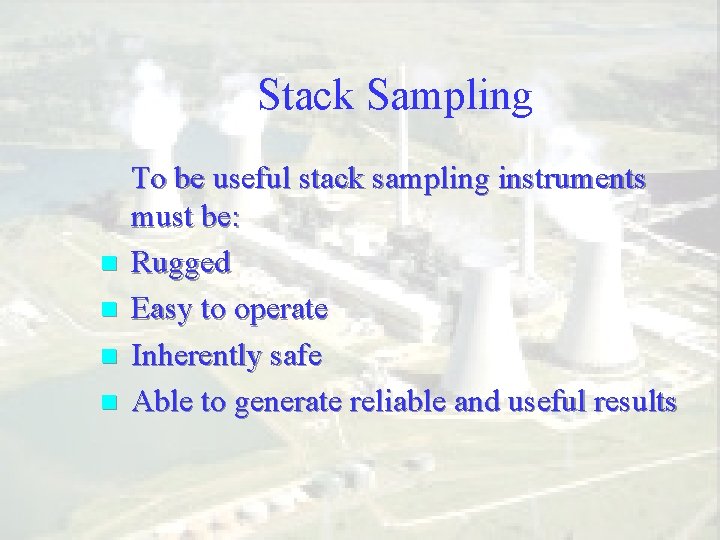 Stack Sampling

To be useful stack sampling instruments must be:

- Rugged
- Easy to operate
- Inherently safe
- Able to generate reliable and useful results